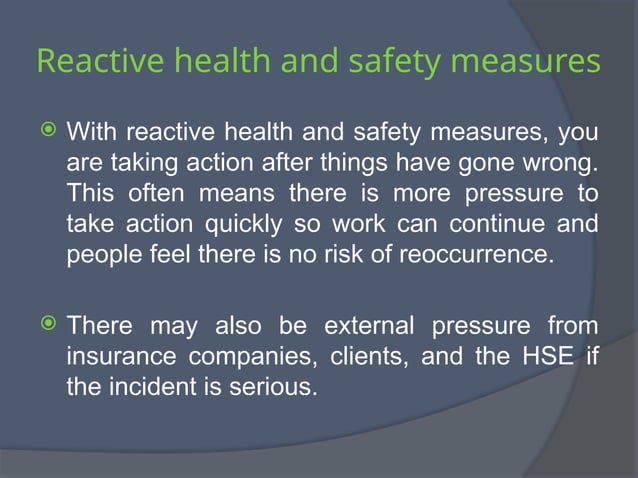 Reactive health and safety measures

With reactive health and safety measures, you are taking action after things have gone wrong. This often means there is more pressure to take action quickly so work can continue and people feel there is no risk of reoccurrence.

There may also be external pressure from insurance companies, clients, and the HSE if the incident is serious.